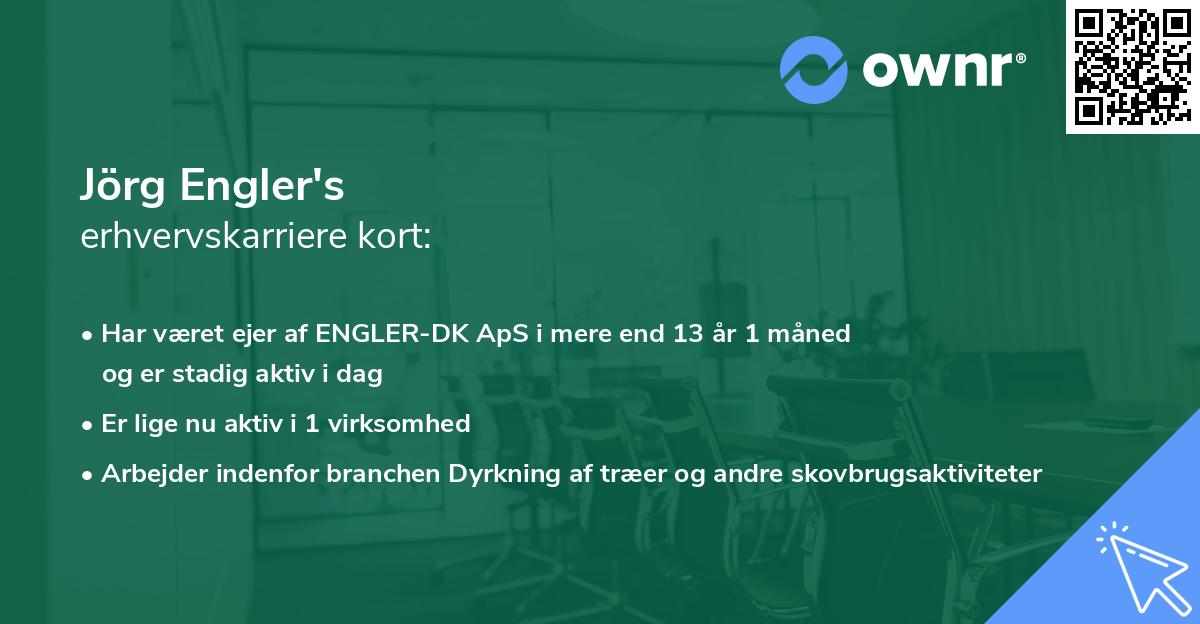 ownr®

Jörg Engler's
erhvervskarriere kort:

• Har været ejer af ENGLER-DK ApS i mere end 13 år 1 måned og er stadig aktiv i dag

• Er lige nu aktiv i 1 virksomhed

• Arbejder indenfor branchen Dyrkning af træer og andre skovbrugsaktiviteter